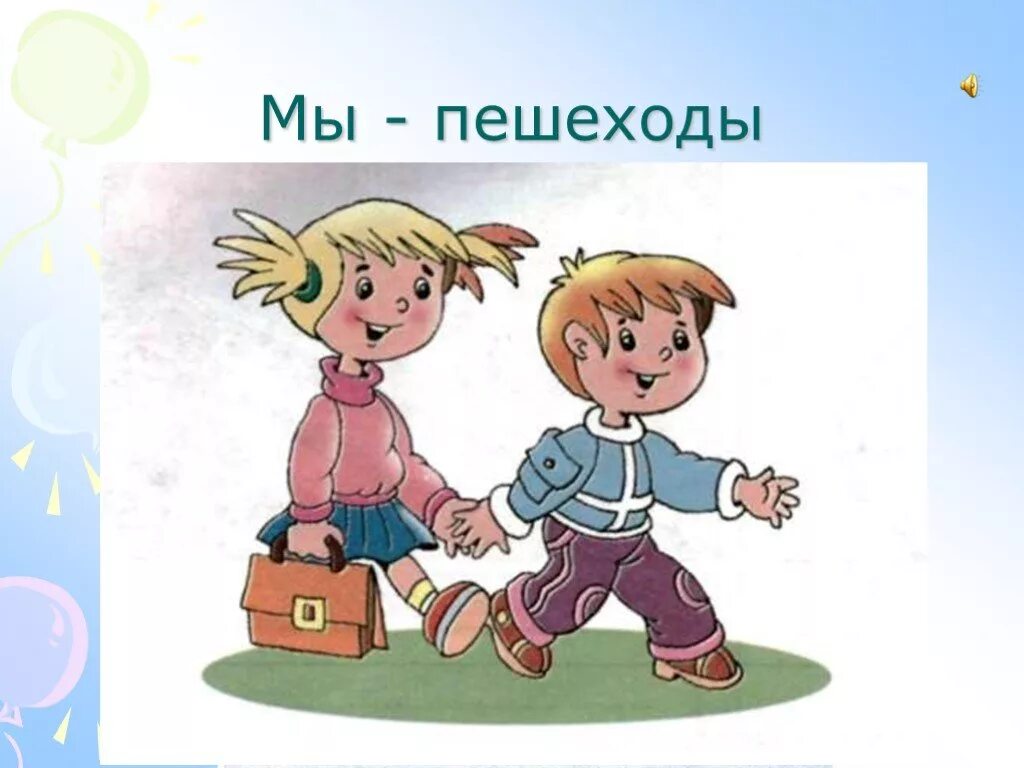 Мы - пешеходы